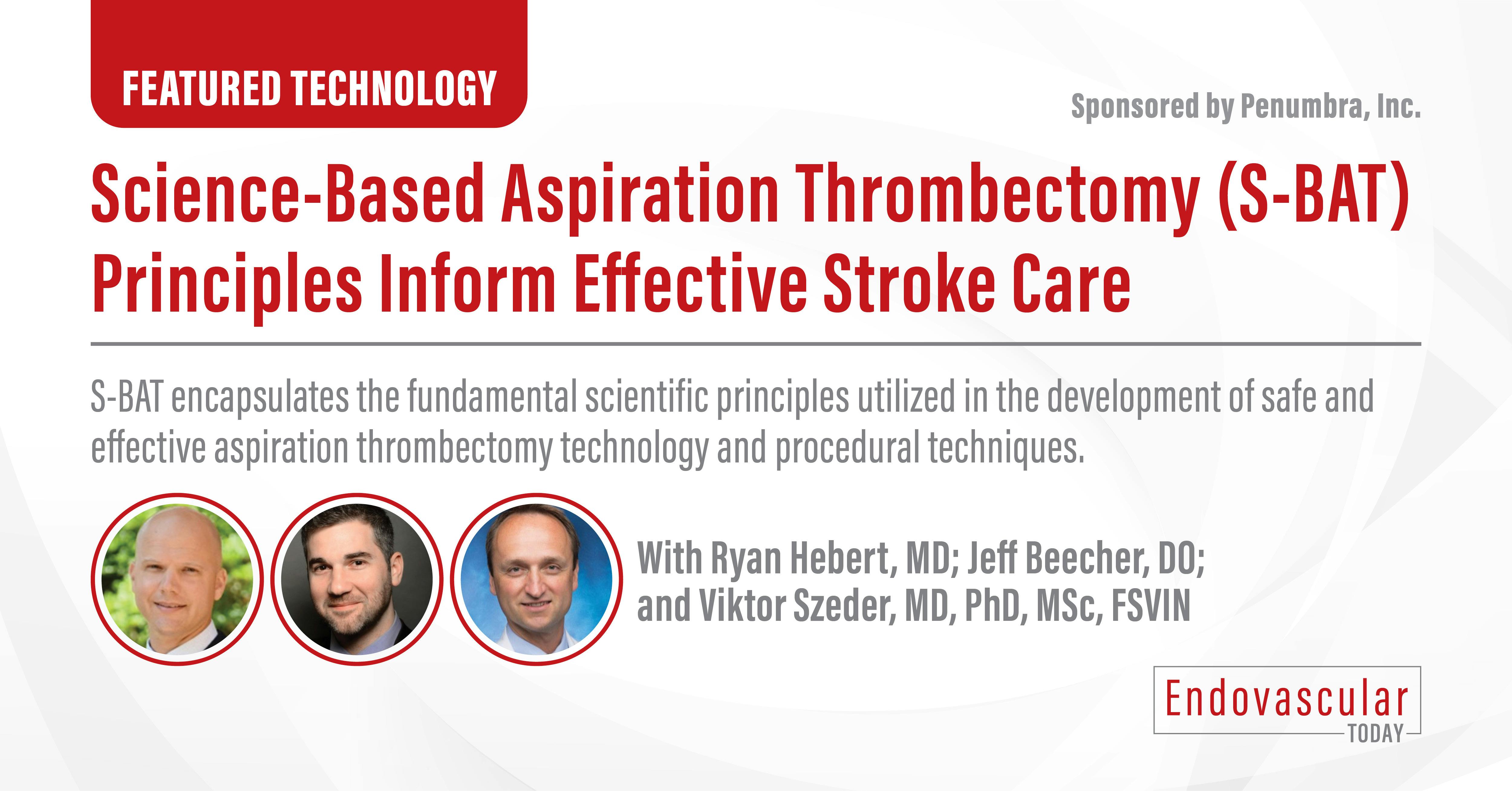 FEATURED TECHNOLOGY

Sponsored by Penumbra, Inc.

Science-Based Aspiration Thrombectomy (S-BAT) Principles Inform Effective Stroke Care

S-BAT encapsulates the fundamental scientific principles utilized in the development of safe and effective aspiration thrombectomy technology and procedural techniques.

With Ryan Hebert, MD; Jeff Beecher, DO; and Viktor Szeder, MD, PhD, MSc, FSVIN

Endovascular TODAY